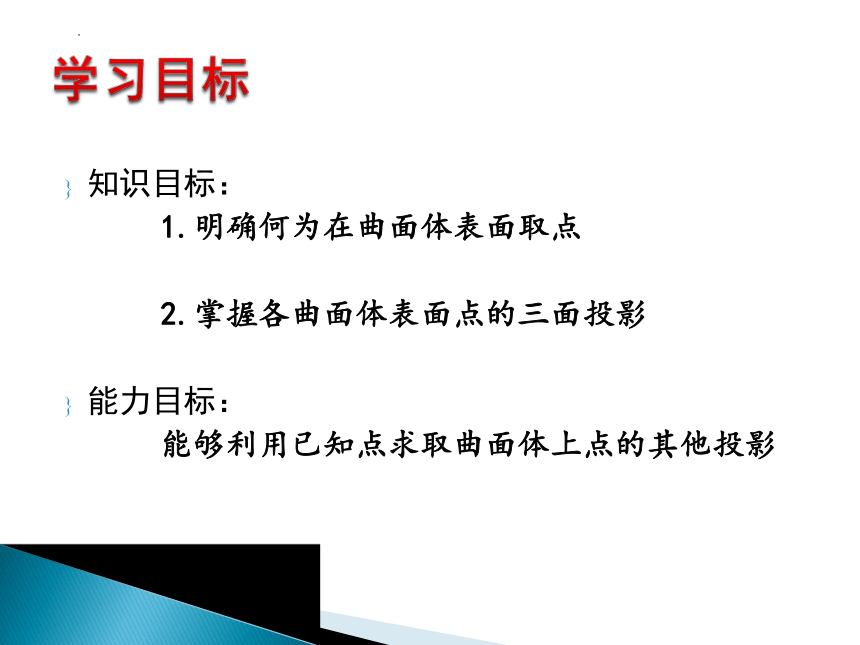 学习目标

知识目标：

1. 明确何为在曲面体表面取点

2. 掌握各曲面体表面点的三面投影

能力目标：

能够利用已知点求取曲面体上点的其他投影